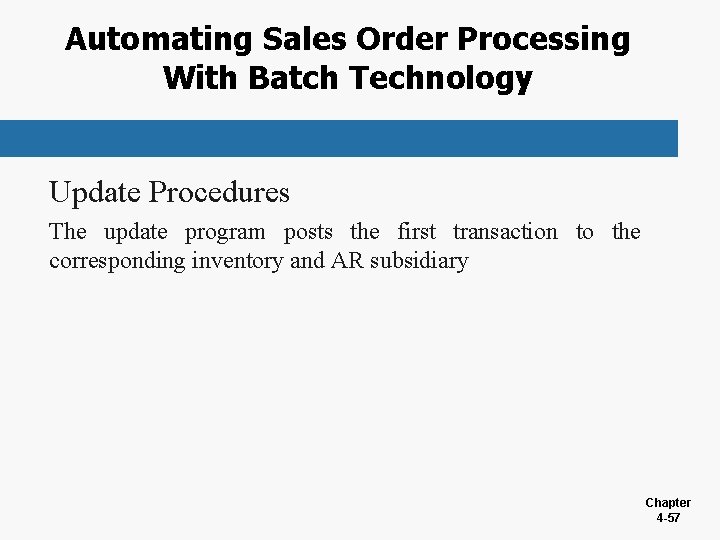 Automating Sales Order Processing With Batch Technology

Update Procedures

The update program posts the first transaction to the corresponding inventory and AR subsidiary

Chapter
4-57